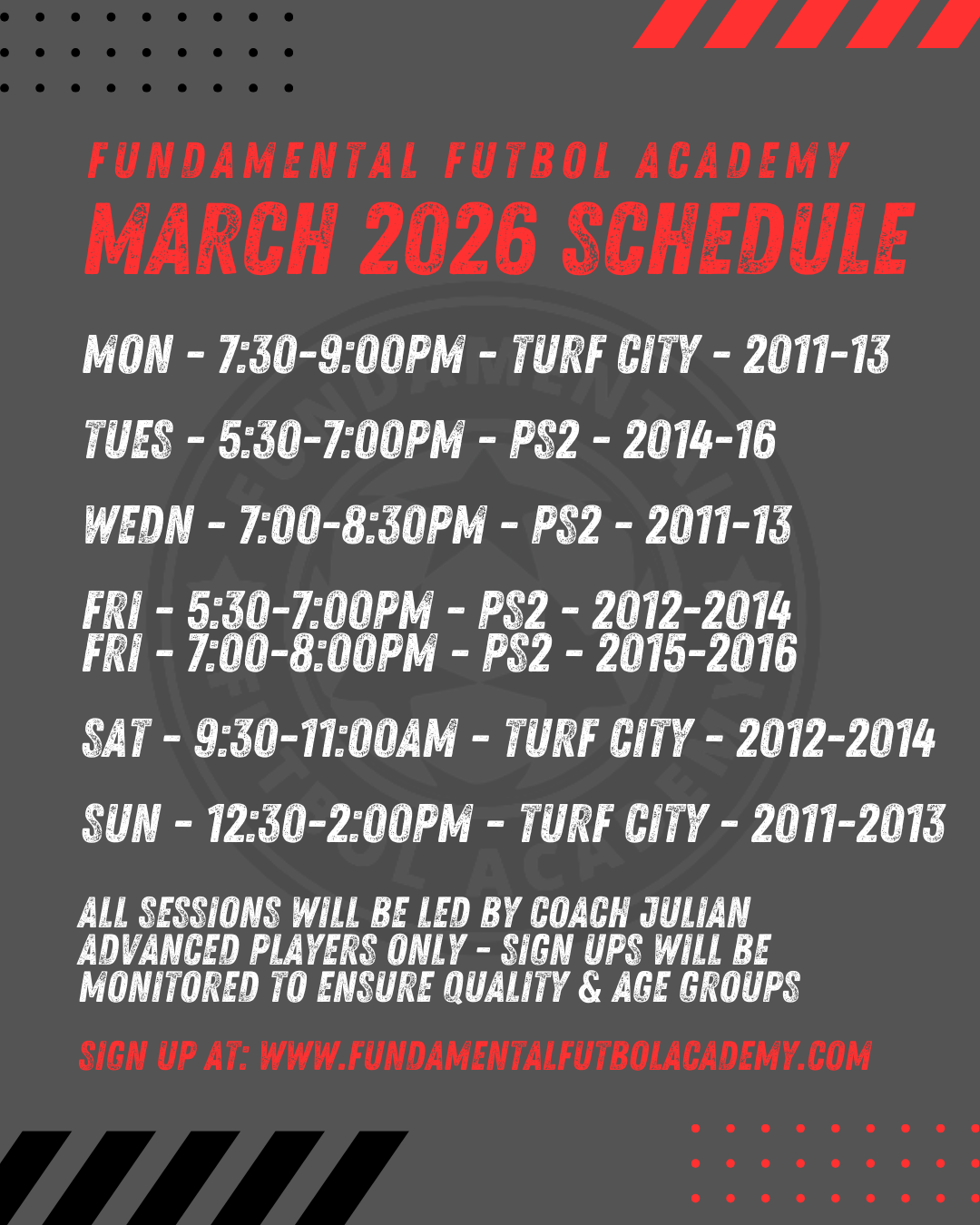 FUNDAMENTAL FUTBOL ACADEMY
MARCH 2026 SCHEDULE

MON - 7:30-9:00PM - TURF CITY - 2011-13

TUES - 5:30-7:00PM - PS2 - 2014-16

WEDN - 7:00-8:30PM - PS2 - 2011-13

FRI - 5:30-7:00PM - PS2 - 2012-2014
FRI - 7:00-8:00PM - PS2 - 2015-2016

SAT - 9:30-11:00AM - TURF CITY - 2012-2014

SUN - 12:30-2:00PM - TURF CITY - 2011-2013

ALL SESSIONS WILL BE LED BY COACH JULIAN
ADVANCED PLAYERS ONLY - SIGN UPS WILL BE MONITORED TO ENSURE QUALITY & AGE GROUPS

SIGN UP AT: WWW.FUNDAMENTALFUTBOLACADEMY.COM